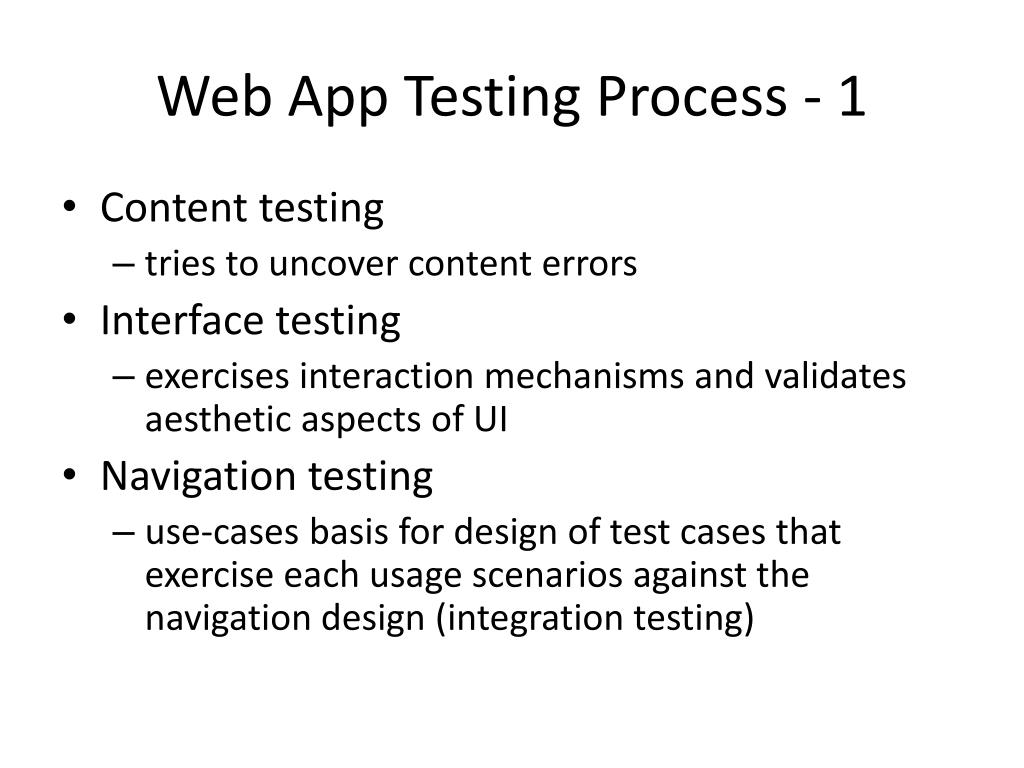 Web App Testing Process - 1

• Content testing
– tries to uncover content errors
• Interface testing
– exercises interaction mechanisms and validates aesthetic aspects of UI
• Navigation testing
– use-cases basis for design of test cases that exercise each usage scenarios against the navigation design (integration testing)